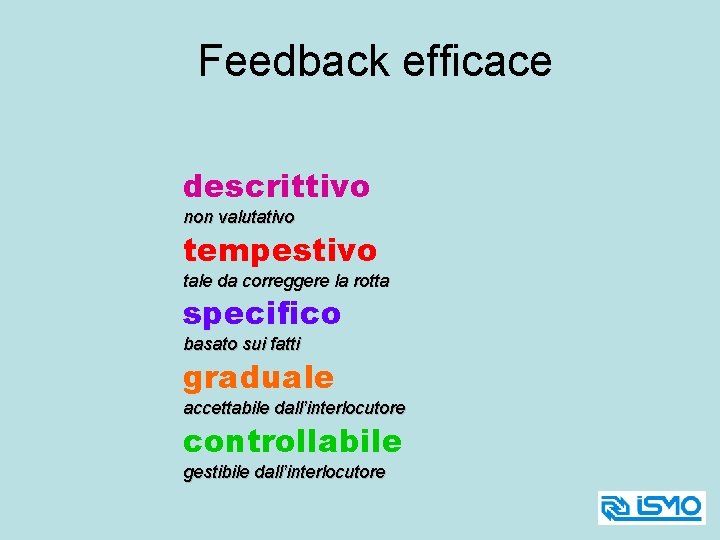 Feedback efficace

descrittivo
non valutativo

tempestivo
tale da correggere la rotta

specifico
basato sui fatti

graduale
accettabile dall'interlocutore

controllabile
gestibile dall'interlocutore

ISMO